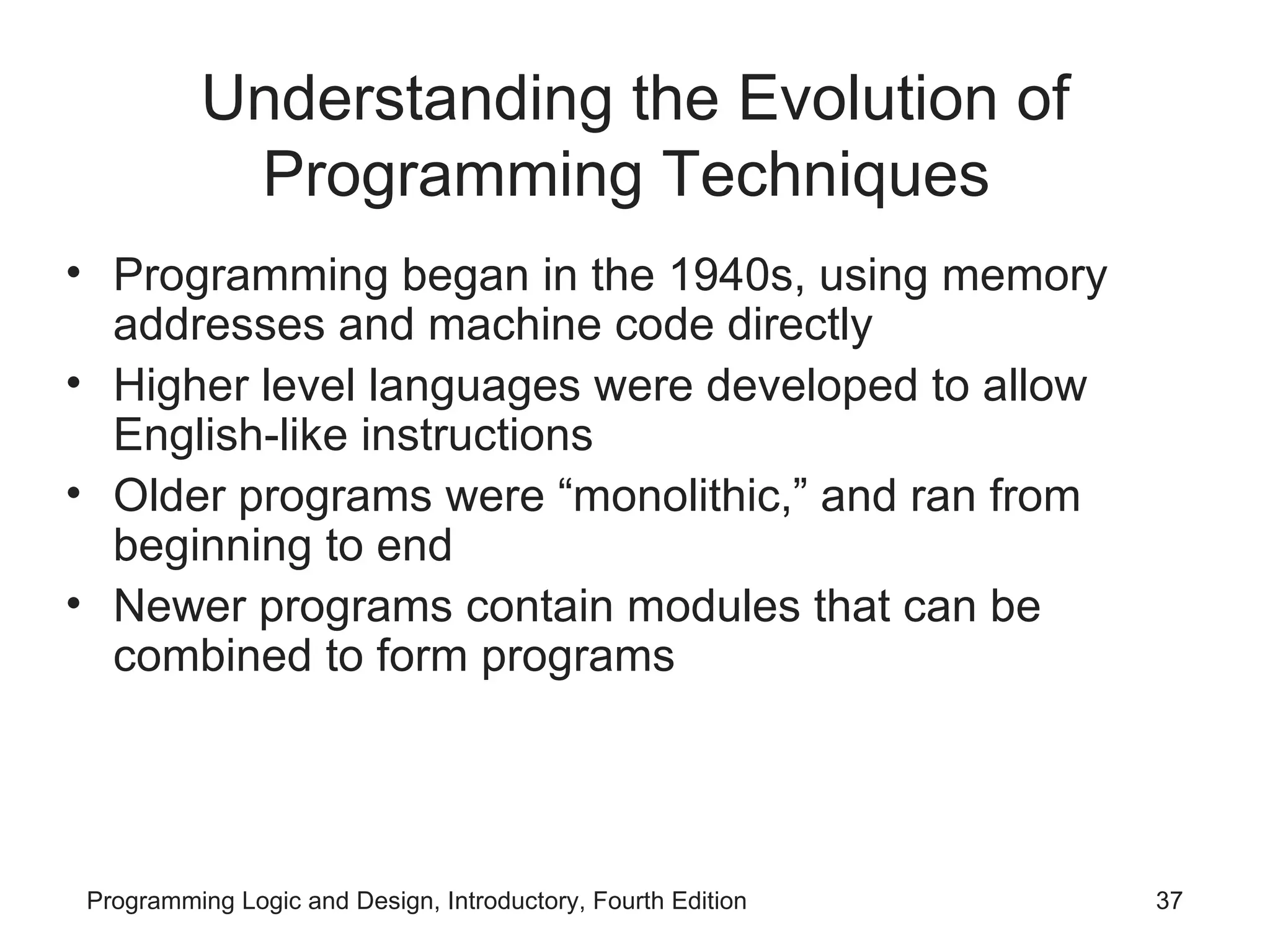 Understanding the Evolution of Programming Techniques

• Programming began in the 1940s, using memory addresses and machine code directly
• Higher level languages were developed to allow English-like instructions
• Older programs were “monolithic,” and ran from beginning to end
• Newer programs contain modules that can be combined to form programs

Programming Logic and Design, Introductory, Fourth Edition

37